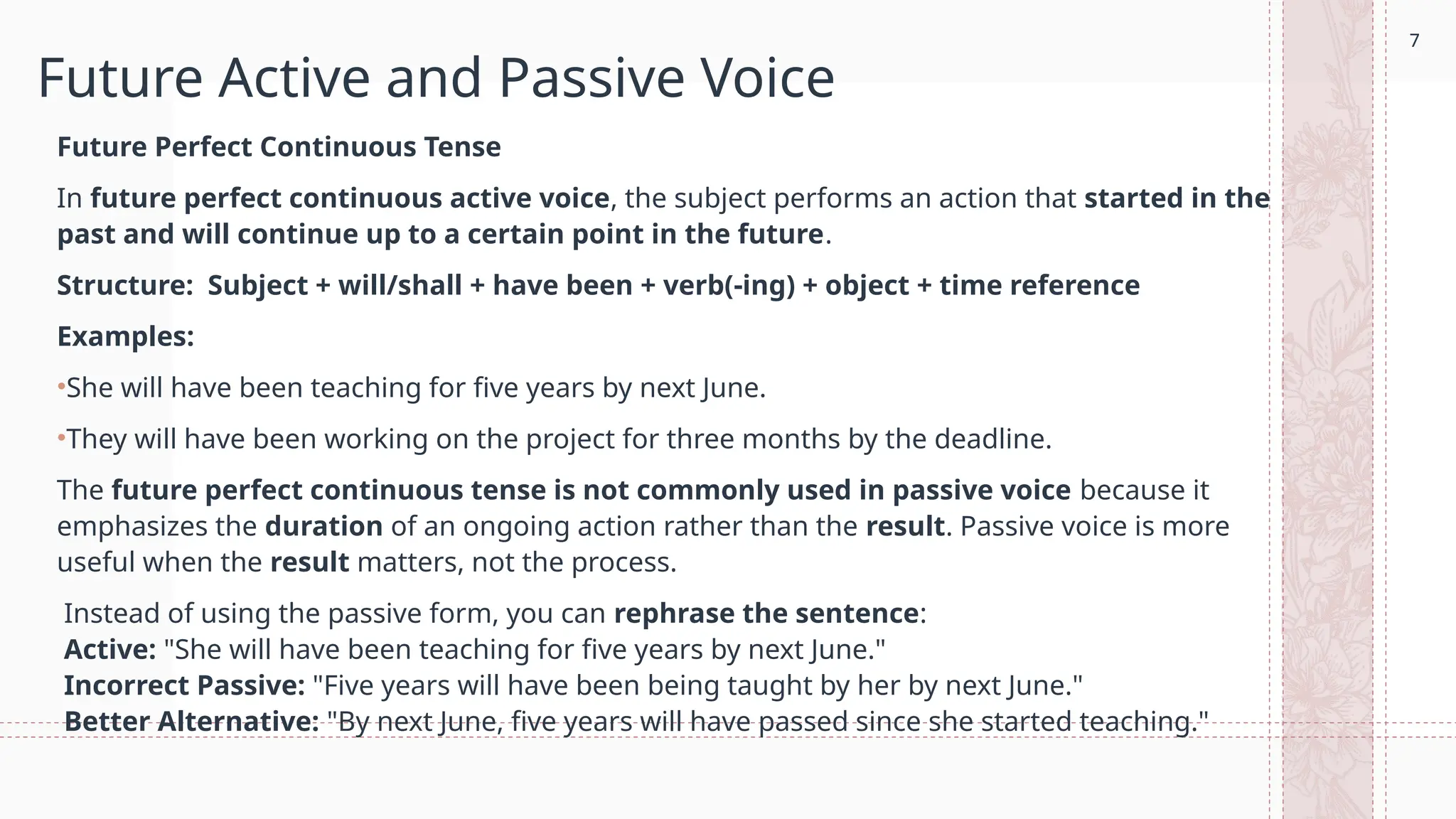 7

Future Active and Passive Voice

Future Perfect Continuous Tense

In future perfect continuous active voice, the subject performs an action that started in the past and will continue up to a certain point in the future.

Structure: Subject + will/shall + have been + verb(-ing) + object + time reference

Examples:

•She will have been teaching for five years by next June.

•They will have been working on the project for three months by the deadline.

The future perfect continuous tense is not commonly used in passive voice because it emphasizes the duration of an ongoing action rather than the result. Passive voice is more useful when the result matters, not the process.

Instead of using the passive form, you can rephrase the sentence:
Active: "She will have been teaching for five years by next June."
Incorrect Passive: "Five years will have been being taught by her by next June."
Better Alternative: "By next June, five years will have passed since she started teaching."